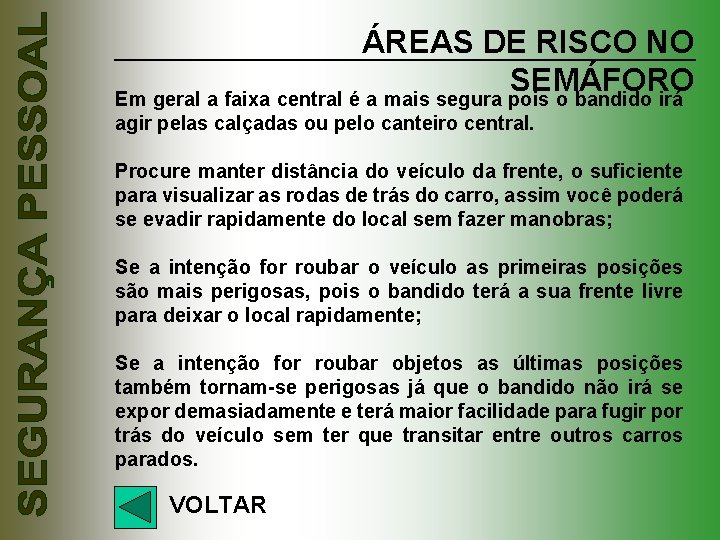 SEGURANÇA PESSOAL

ÁREAS DE RISCO NO SEMÁFORO

Em geral a faixa central é a mais segura pois o bandido irá agir pelas calçadas ou pelo canteiro central.

Procure manter distância do veículo da frente, o suficiente para visualizar as rodas de trás do carro, assim você poderá se evadir rapidamente do local sem fazer manobras;

Se a intenção for roubar o veículo as primeiras posições são mais perigosas, pois o bandido terá a sua frente livre para deixar o local rapidamente;

Se a intenção for roubar objetos as últimas posições também tornam-se perigosas já que o bandido não irá se expor demasiadamente e terá maior facilidade para fugir por trás do veículo sem ter que transitar entre outros carros parados.

VOLTAR